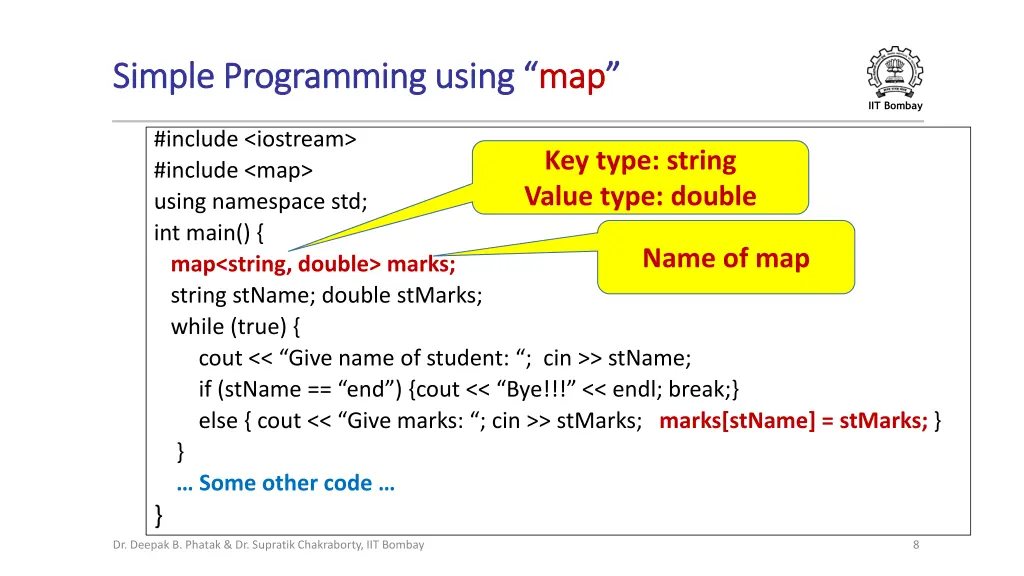 Simple Programming using “map”

IIT Bombay

#include <iostream>
#include <map>
using namespace std;
int main() {
map<string, double> marks;
string stName; double stMarks;
while (true) {
cout << “Give name of student: “; cin >> stName;
if (stName == “end”) {cout << “Bye!!!” << endl; break;}
else { cout << “Give marks: “; cin >> stMarks; marks[stName] = stMarks; }
}
… Some other code …
}

Key type: string
Value type: double

Name of map

Dr. Deepak B. Phatak & Dr. Supratik Chakraborty, IIT Bombay

8